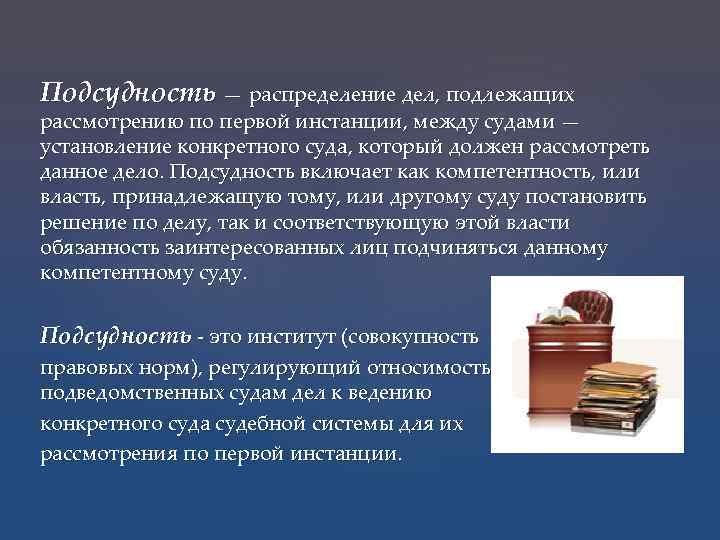 Подсудность — распределение дел, подлежащих рассмотрению по первой инстанции, между судами — установление конкретного суда, который должен рассмотреть данное дело. Подсудность включает как компетентность, или власть, принадлежащую тому, или другому суду постановить решение по делу, так и соответствующую этой власти обязанность заинтересованных лиц подчиняться данному компетентному суду.

Подсудность - это институт (совокупность правовых норм), регулирующий относимость подведомственных судам дел к ведению конкретного суда судебной системы для их рассмотрения по первой инстанции.